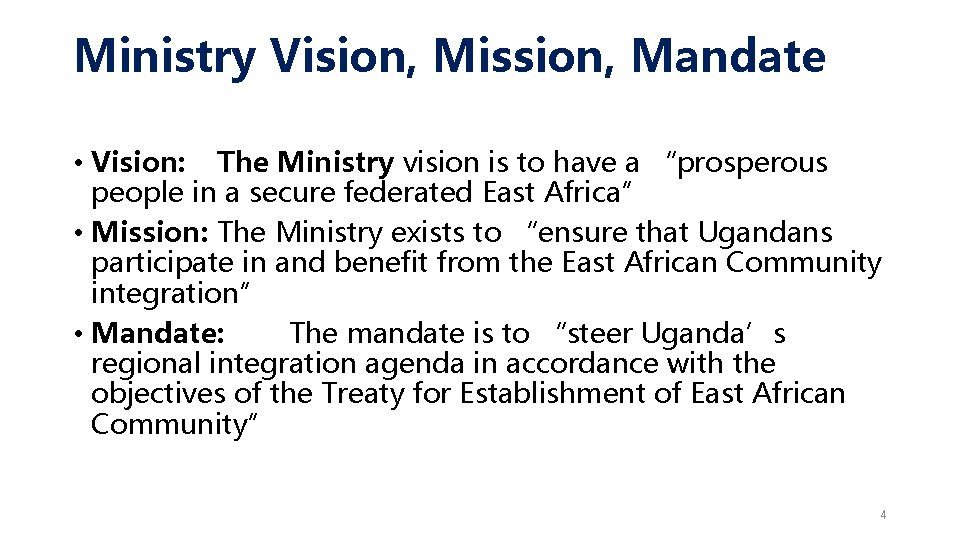 Ministry Vision, Mission, Mandate

• Vision: The Ministry vision is to have a "prosperous people in a secure federated East Africa"
• Mission: The Ministry exists to "ensure that Ugandans participate in and benefit from the East African Community integration"
• Mandate: The mandate is to "steer Uganda's regional integration agenda in accordance with the objectives of the Treaty for Establishment of East African Community"

4